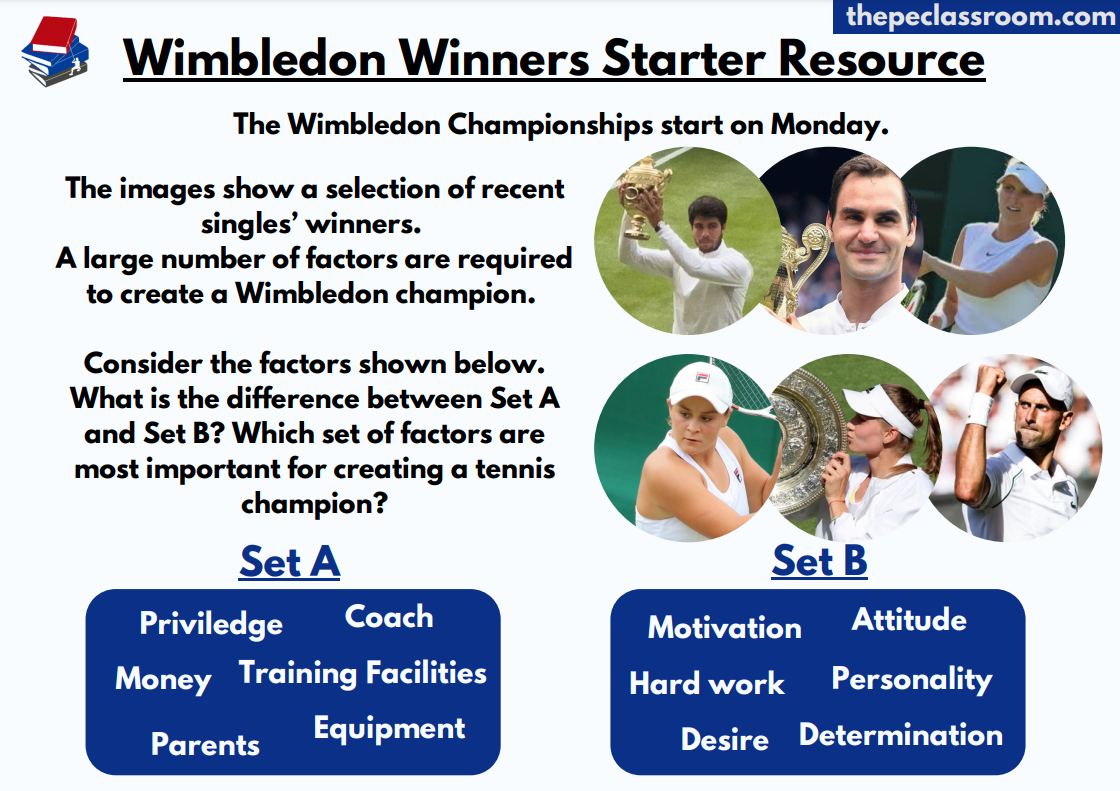 thepeclassroom.com

Wimbledon Winners Starter Resource

The Wimbledon Championships start on Monday.

The images show a selection of recent singles' winners.
A large number of factors are required to create a Wimbledon champion.

Consider the factors shown below. What is the difference between Set A and Set B? Which set of factors are most important for creating a tennis champion?

Set A

Priviledge
Coach
Money
Training Facilities
Parents
Equipment

Set B

Motivation
Attitude
Hard work
Personality
Desire
Determination